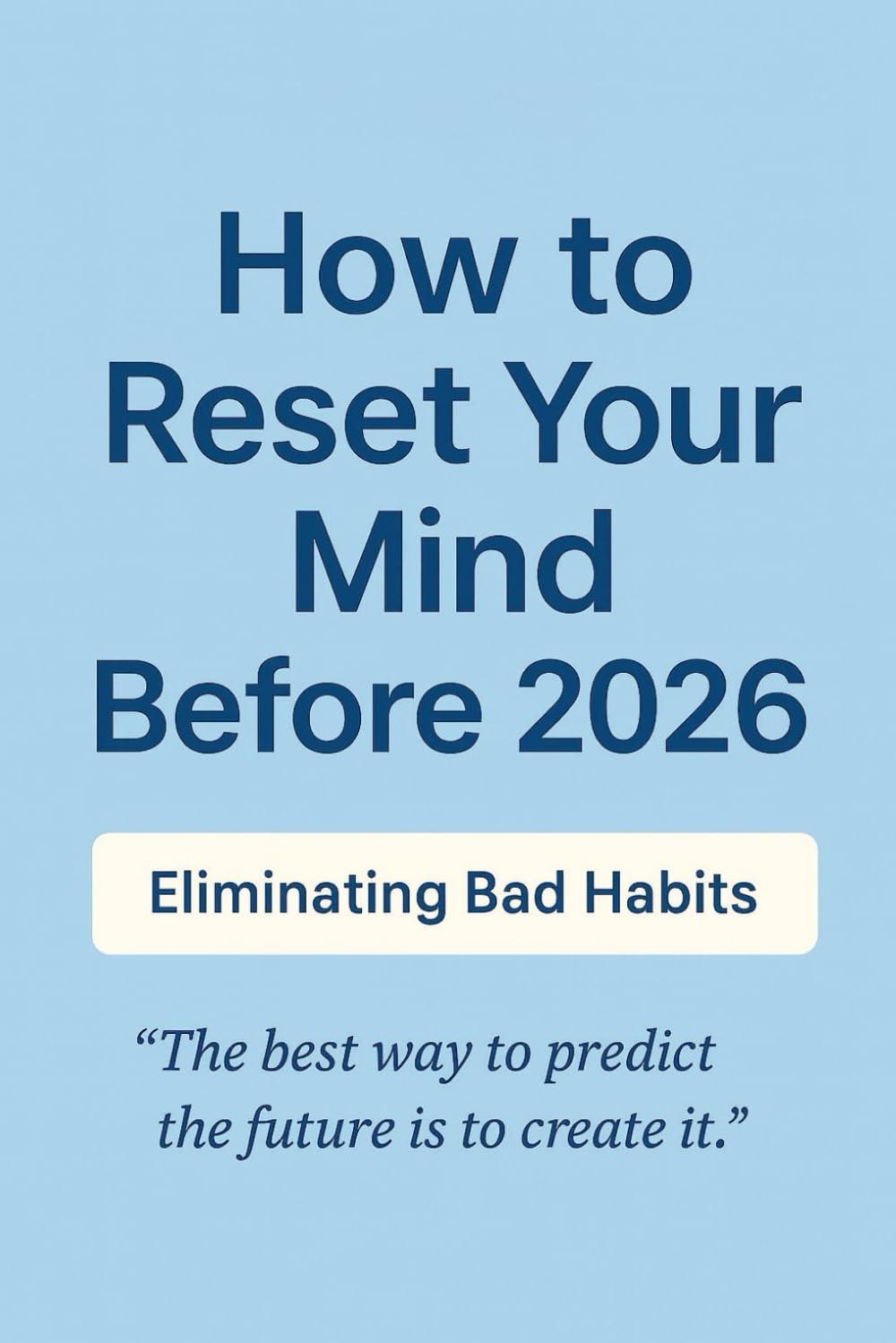 How to Reset Your Mind Before 2026

Eliminating Bad Habits

“The best way to predict the future is to create it.”